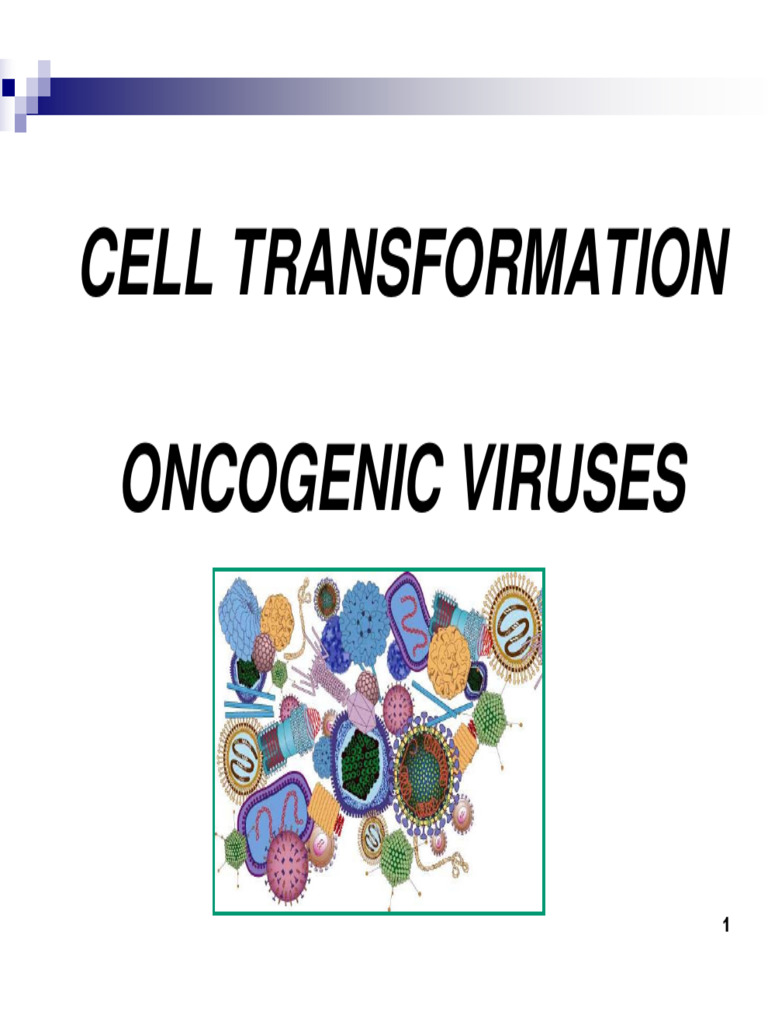 CELL TRANSFORMATION

ONCOGENIC VIRUSES

1